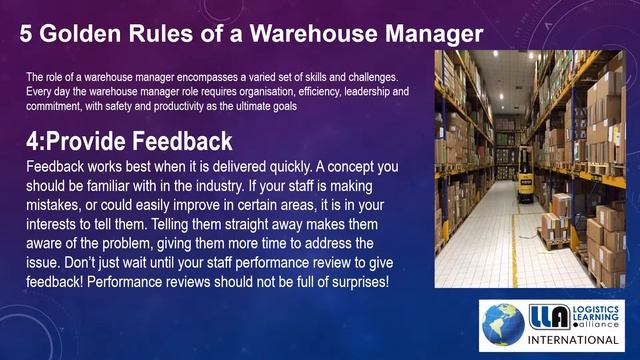 5 Golden Rules of a Warehouse Manager

The role of a warehouse manager encompasses a varied set of skills and challenges. Every day the warehouse manager role requires organisation, efficiency, leadership and commitment, with safety and productivity as the ultimate goals

4:Provide Feedback

Feedback works best when it is delivered quickly. A concept you should be familiar with in the industry. If your staff is making mistakes, or could easily improve in certain areas, it is in your interests to tell them. Telling them straight away makes them aware of the problem, giving them more time to address the issue. Don't just wait until your staff performance review to give feedback! Performance reviews should not be full of surprises!

LLA LOGISTICS LEARNING alliance
INTERNATIONAL